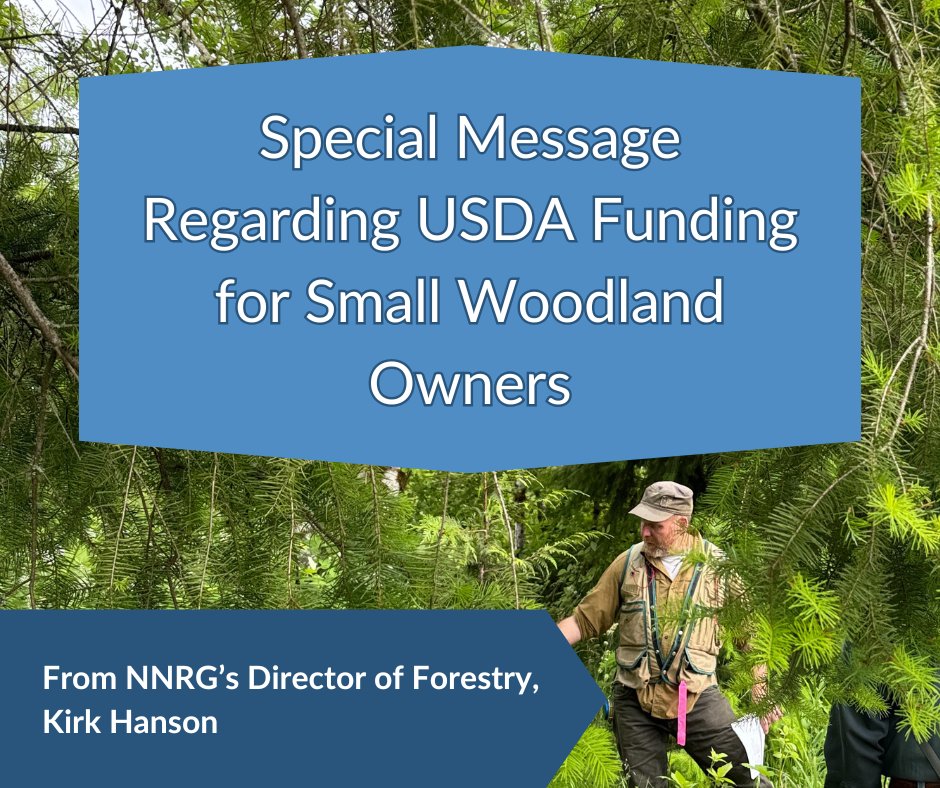 Special Message Regarding USDA Funding for Small Woodland Owners

From NNRG's Director of Forestry, Kirk Hanson